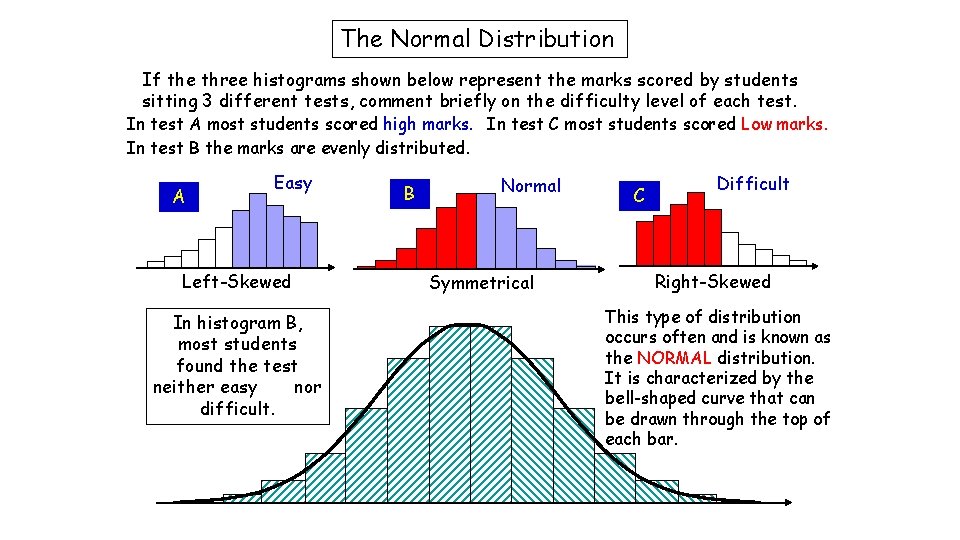 The Normal Distribution

If the three histograms shown below represent the marks scored by students sitting 3 different tests, comment briefly on the difficulty level of each test.

In test A most students scored high marks. In test C most students scored Low marks.

In test B the marks are evenly distributed.

A

Easy

Left-Skewed

B

Normal

Symmetrical

C

Difficult

Right-Skewed

In histogram B, most students found the test neither easy nor difficult.

This type of distribution occurs often and is known as the NORMAL distribution. It is characterized by the bell-shaped curve that can be drawn through the top of each bar.